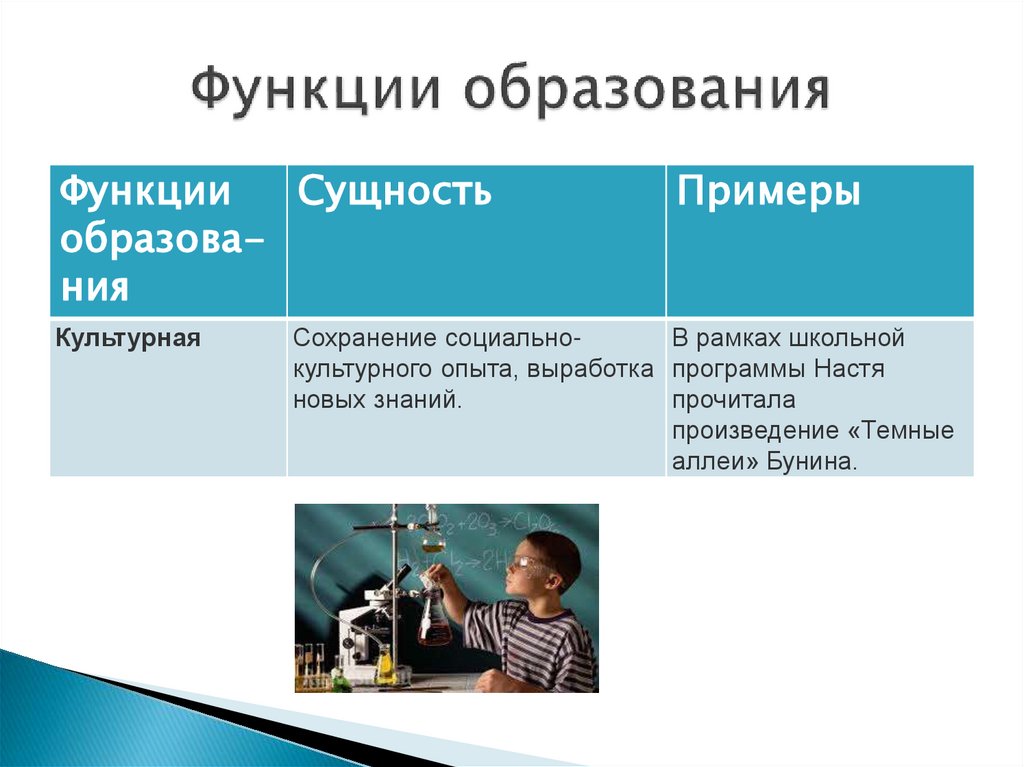 Функции образования

| Функции образования | Сущность | Примеры |
|---|---|---|
| Культурная | Сохранение социально-культурного опыта, выработка новых знаний. | В рамках школьной программы Настя прочитала произведение «Темные аллеи» Бунина. |